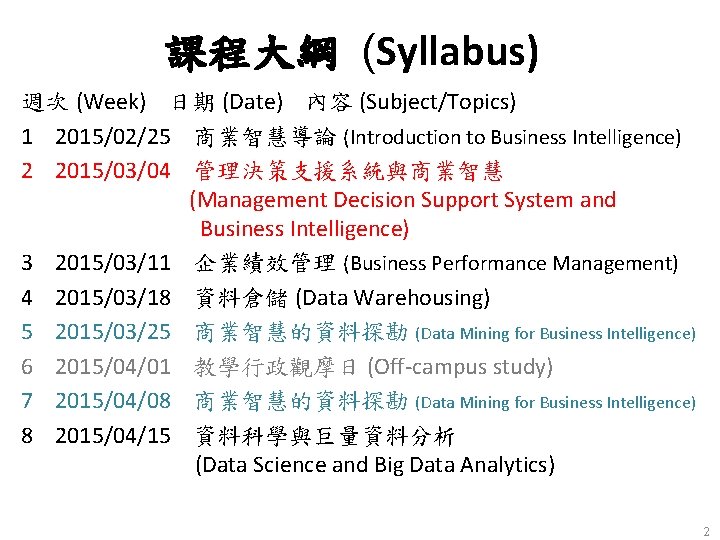 課程大綱 (Syllabus)

週次 (Week) 日期 (Date) 內容 (Subject/Topics)

1 2015/02/25 商業智慧導論 (Introduction to Business Intelligence)

2 2015/03/04 管理決策支援系統與商業智慧 (Management Decision Support System and Business Intelligence)

3 2015/03/11 企業績效管理 (Business Performance Management)

4 2015/03/18 資料倉儲 (Data Warehousing)

5 2015/03/25 商業智慧的資料探勘 (Data Mining for Business Intelligence)

6 2015/04/01 教學行政觀摩日 (Off-campus study)

7 2015/04/08 商業智慧的資料探勘 (Data Mining for Business Intelligence)

8 2015/04/15 資料科學與巨量資料分析 (Data Science and Big Data Analytics)

2